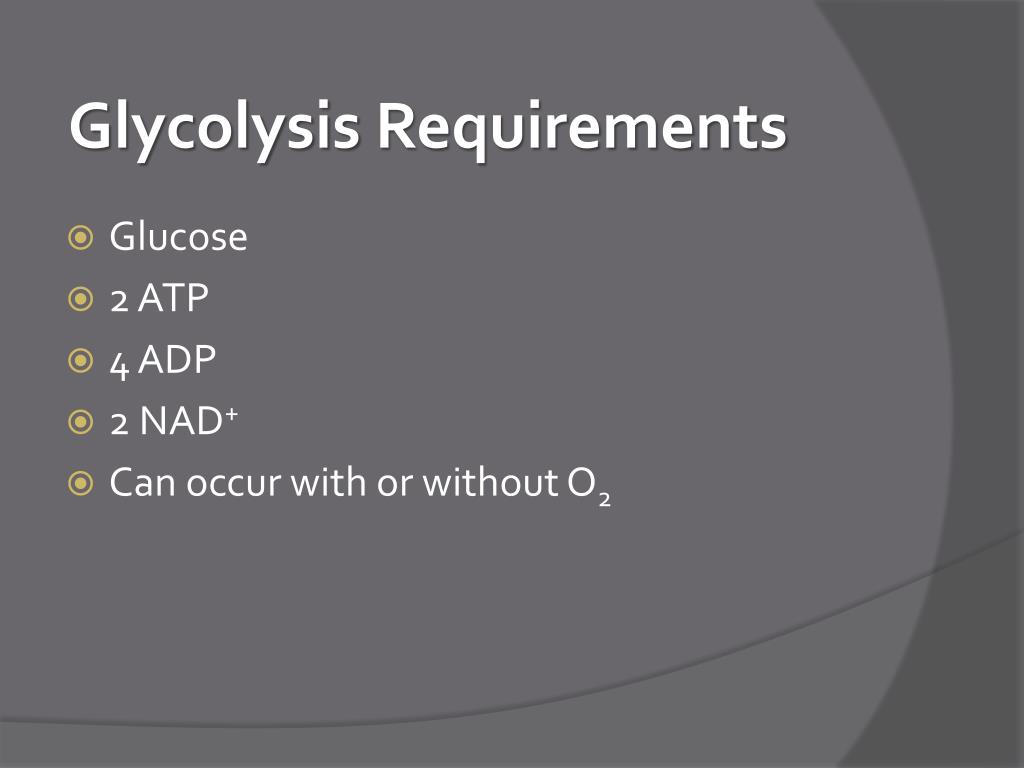 Glycolysis Requirements

Glucose

2 ATP

4 ADP

2 $NAD^+$

Can occur with or without $O_2$